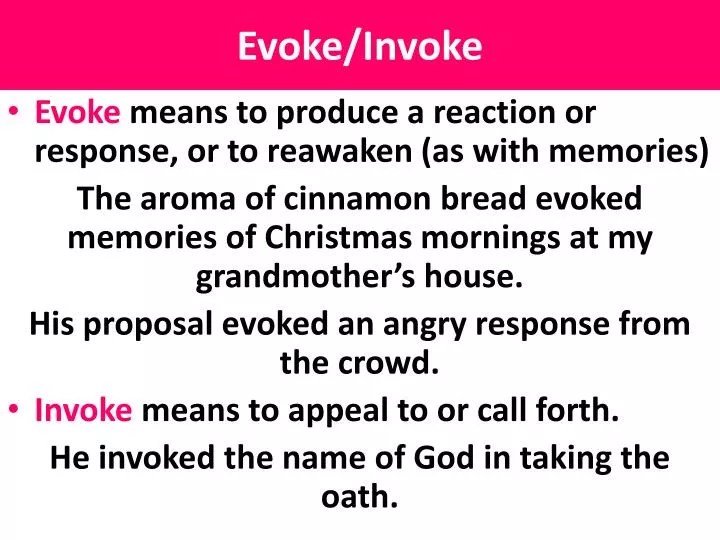 Evoke/Invoke

• Evoke means to produce a reaction or response, or to reawaken (as with memories)

The aroma of cinnamon bread evoked memories of Christmas mornings at my grandmother's house.

His proposal evoked an angry response from the crowd.

• Invoke means to appeal to or call forth.

He invoked the name of God in taking the oath.